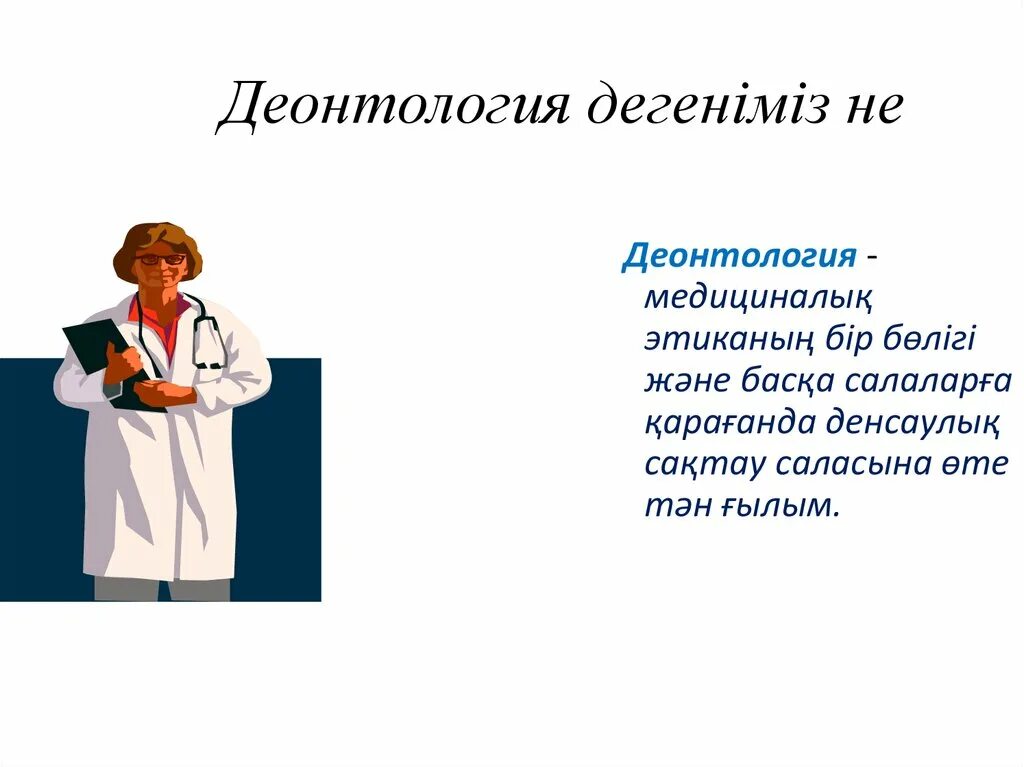 Деонтология дегеніміз не

Деонтология - медициналық этиканың бір бөлігі және басқа салаларға қарағанда денсаулық сақтау саласына өте тән ғылым.